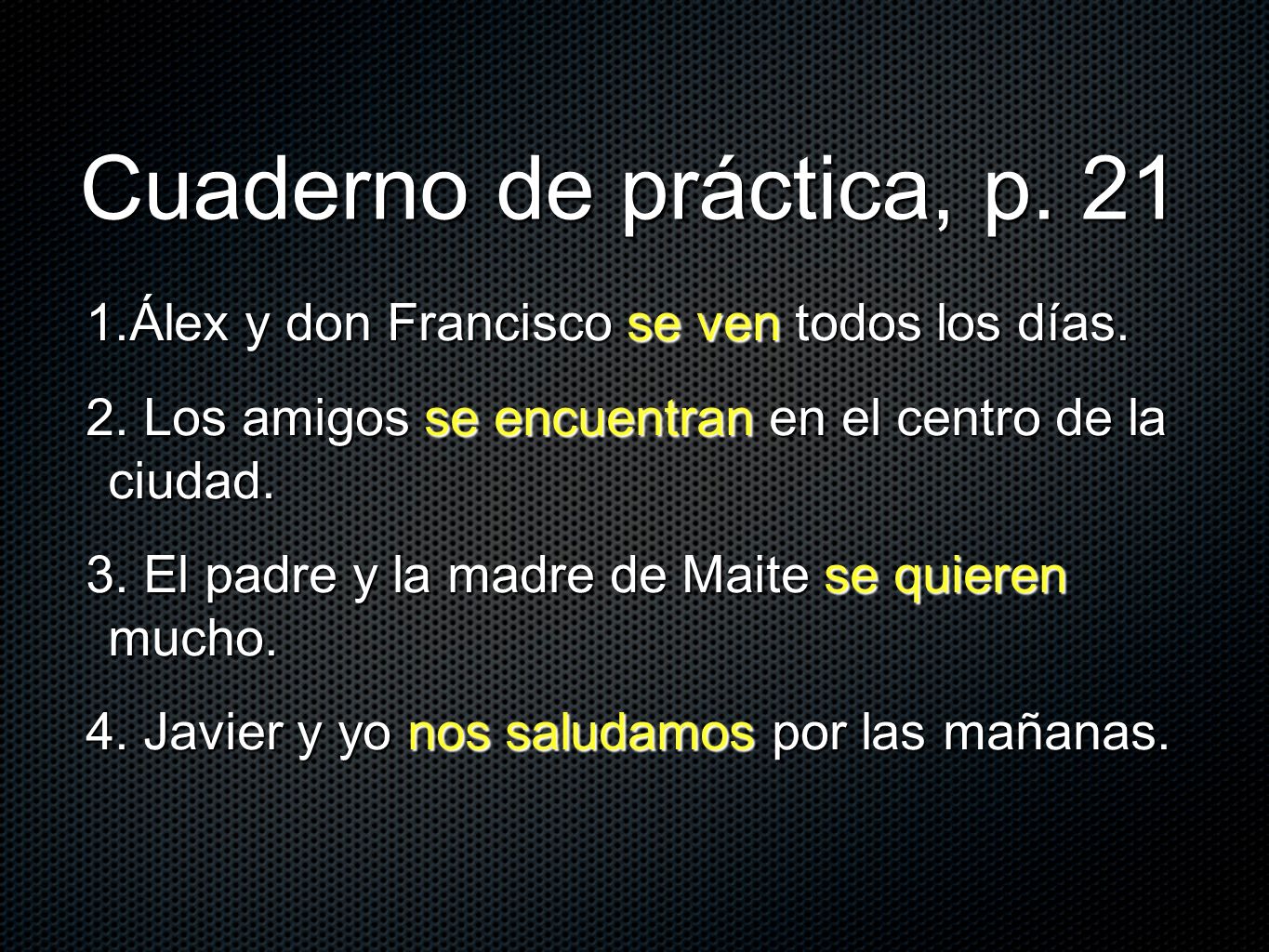 Cuaderno de práctica, p. 21

1.Álex y don Francisco se ven todos los días.

2. Los amigos se encuentran en el centro de la ciudad.

3. El padre y la madre de Maite se quieren mucho.

4. Javier y yo nos saludamos por las mañanas.